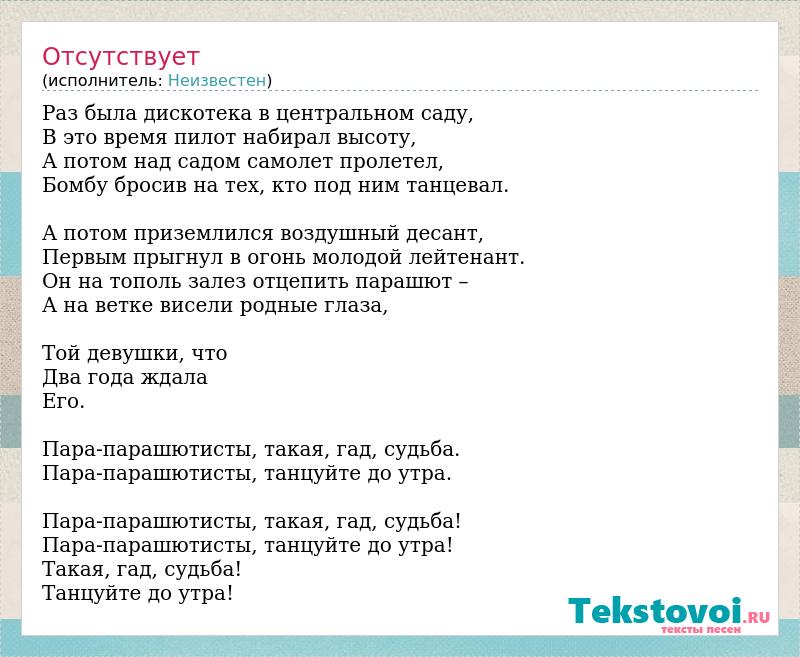 Отсутствует
(исполнитель: Неизвестен)

Раз была дискотека в центральном саду,
В это время пилот набирал высоту,
А потом над садом самолет пролетел,
Бомбу бросив на тех, кто под ним танцевал.

А потом приземлился воздушный десант,
Первым прыгнул в огонь молодой лейтенант.
Он на тополь залез отцепить парашют –
А на ветке висели родные глаза,

Той девушки, что
Два года ждала
Его.

Пара-парашютисты, такая, гад, судьба.
Пара-парашютисты, танцуйте до утра.

Пара-парашютисты, такая, гад, судьба!
Пара-парашютисты, танцуйте до утра!
Такая, гад, судьба!
Танцуйте до утра!

Tekstovoi.RU
тексты песен